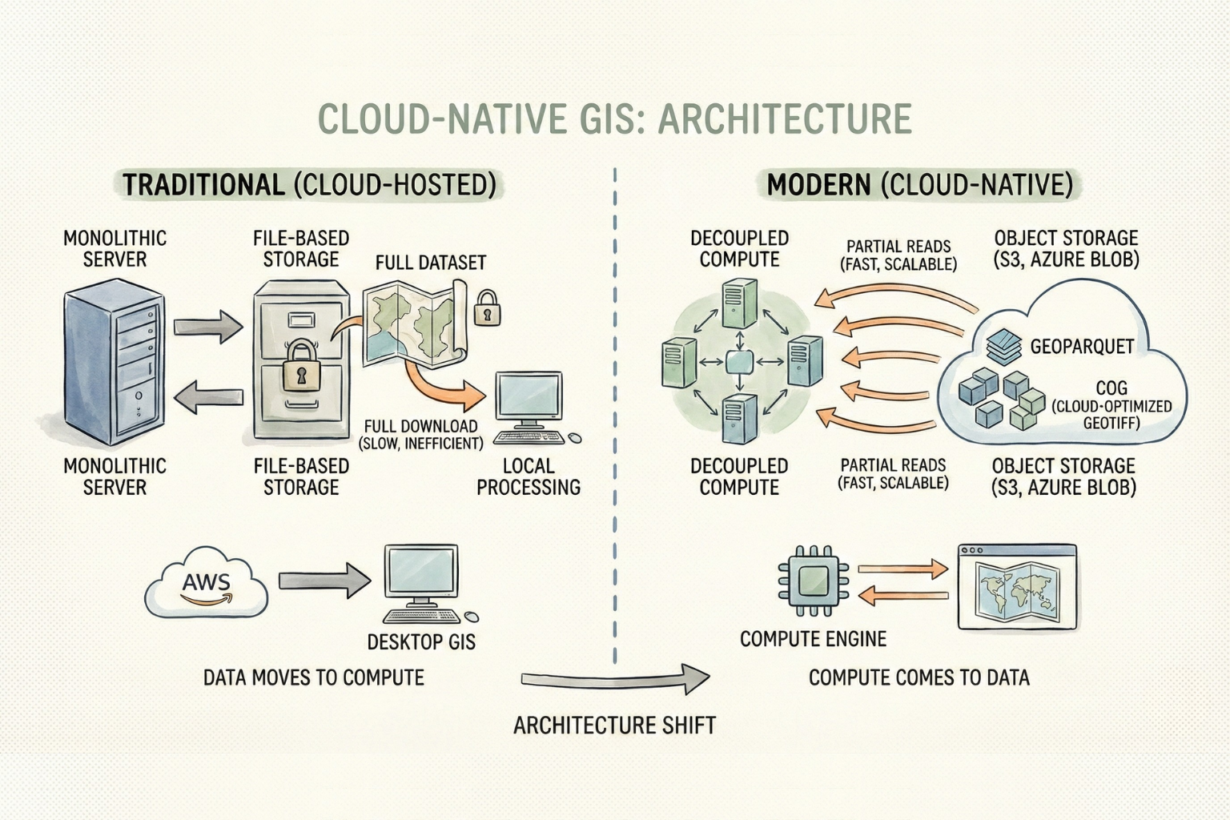 CLOUD-NATIVE GIS: ARCHITECTURE

TRADITIONAL (CLOUD-HOSTED)

MONOLITHIC SERVER

FILE-BASED STORAGE

FULL DATASET

FULL DOWNLOAD (SLOW, INEFFICIENT)

MONOLITHIC SERVER

FILE-BASED STORAGE

LOCAL PROCESSING

AWS

DESKTOP GIS

DATA MOVES TO COMPUTE

MODERN (CLOUD-NATIVE)

DECOUPLED COMPUTE

PARTIAL READS (FAST, SCALABLE)

OBJECT STORAGE (S3, AZURE BLOB)

GEOPARQUET

COG (CLOUD-OPTIMIZED GEOTIFF)

DECOUPLED COMPUTE

PARTIAL READS (FAST, SCALABLE)

OBJECT STORAGE (S3, AZURE BLOB)

COMPUTE ENGINE

COMPUTE COMES TO DATA

ARCHITECTURE SHIFT